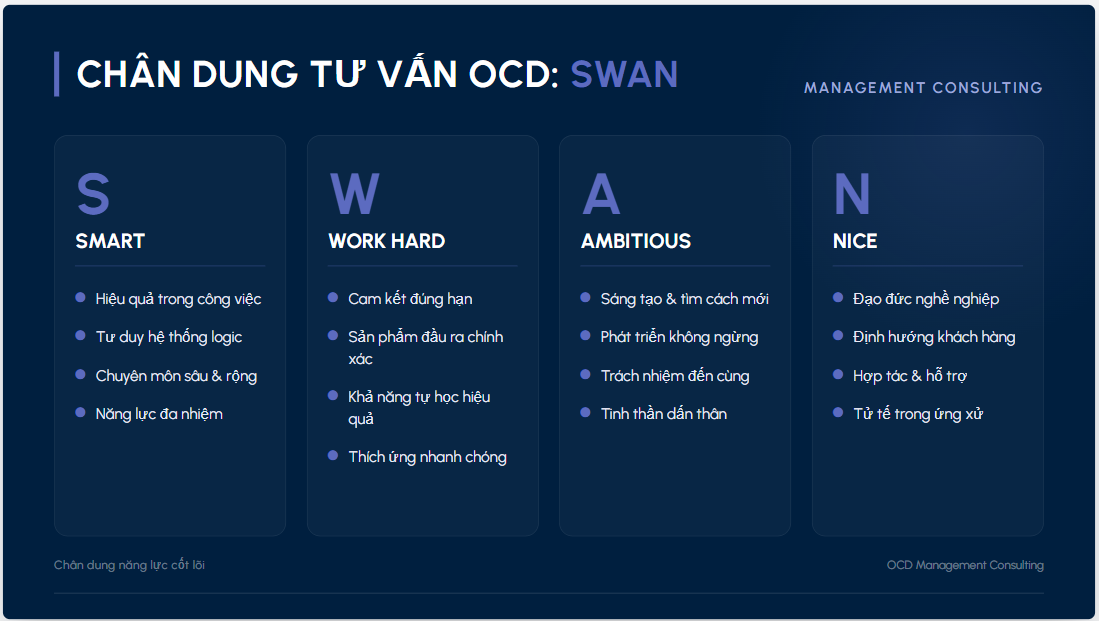 CHÂN DUNG TƯ VẤN OCD: SWAN

MANAGEMENT CONSULTING

S
SMART
- Hiệu quả trong công việc
- Tư duy hệ thống logic
- Chuyên môn sâu & rộng
- Năng lực đa nhiệm

W
WORK HARD
- Cam kết đúng hạn
- Sản phẩm đầu ra chính xác
- Khả năng tự học hiệu quả
- Thích ứng nhanh chóng

A
AMBITIOUS
- Sáng tạo & tìm cách mới
- Phát triển không ngừng
- Trách nhiệm đến cùng
- Tinh thần dấn thân

N
NICE
- Đạo đức nghề nghiệp
- Định hướng khách hàng
- Hợp tác & hỗ trợ
- Tử tế trong ứng xử

Chân dung năng lực cốt lõi

OCD Management Consulting